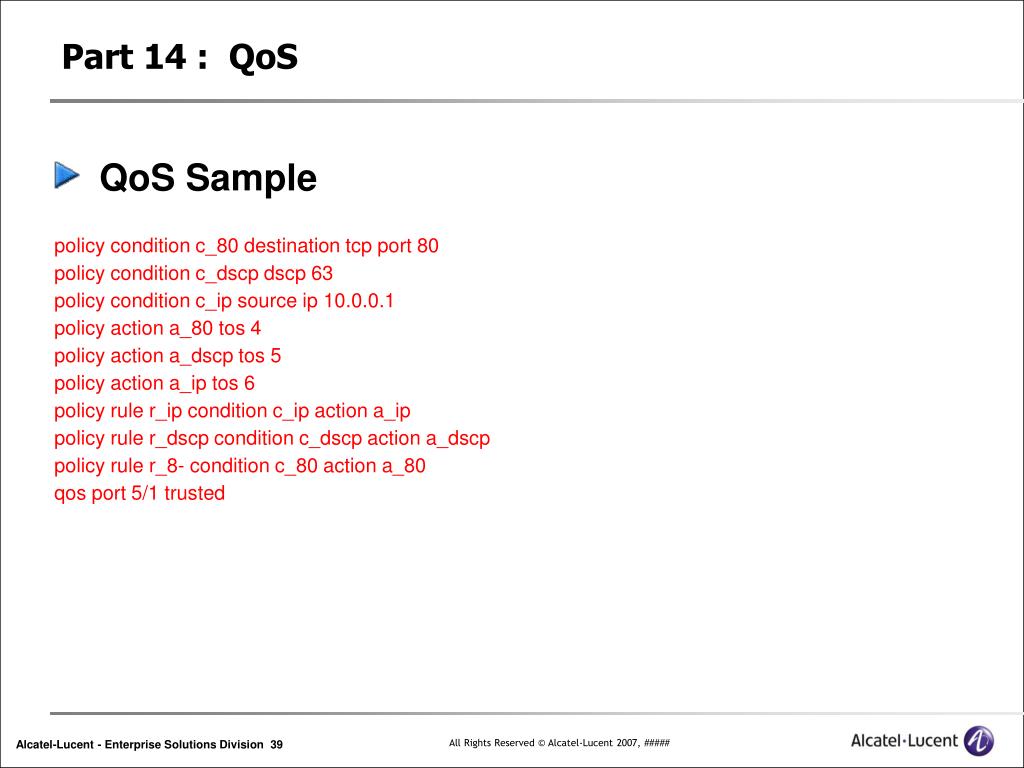 Part 14 : QoS

QoS Sample

policy condition c_80 destination tcp port 80
policy condition c_dscp dscp 63
policy condition c_ip source ip 10.0.0.1
policy action a_80 tos 4
policy action a_dscp tos 5
policy action a_ip tos 6
policy rule r_ip condition c_ip action a_ip
policy rule r_dscp condition c_dscp action a_dscp
policy rule r_8- condition c_80 action a_80
qos port 5/1 trusted

Alcatel-Lucent - Enterprise Solutions Division 39

All Rights Reserved © Alcatel-Lucent 2007, #####

Alcatel·Lucent